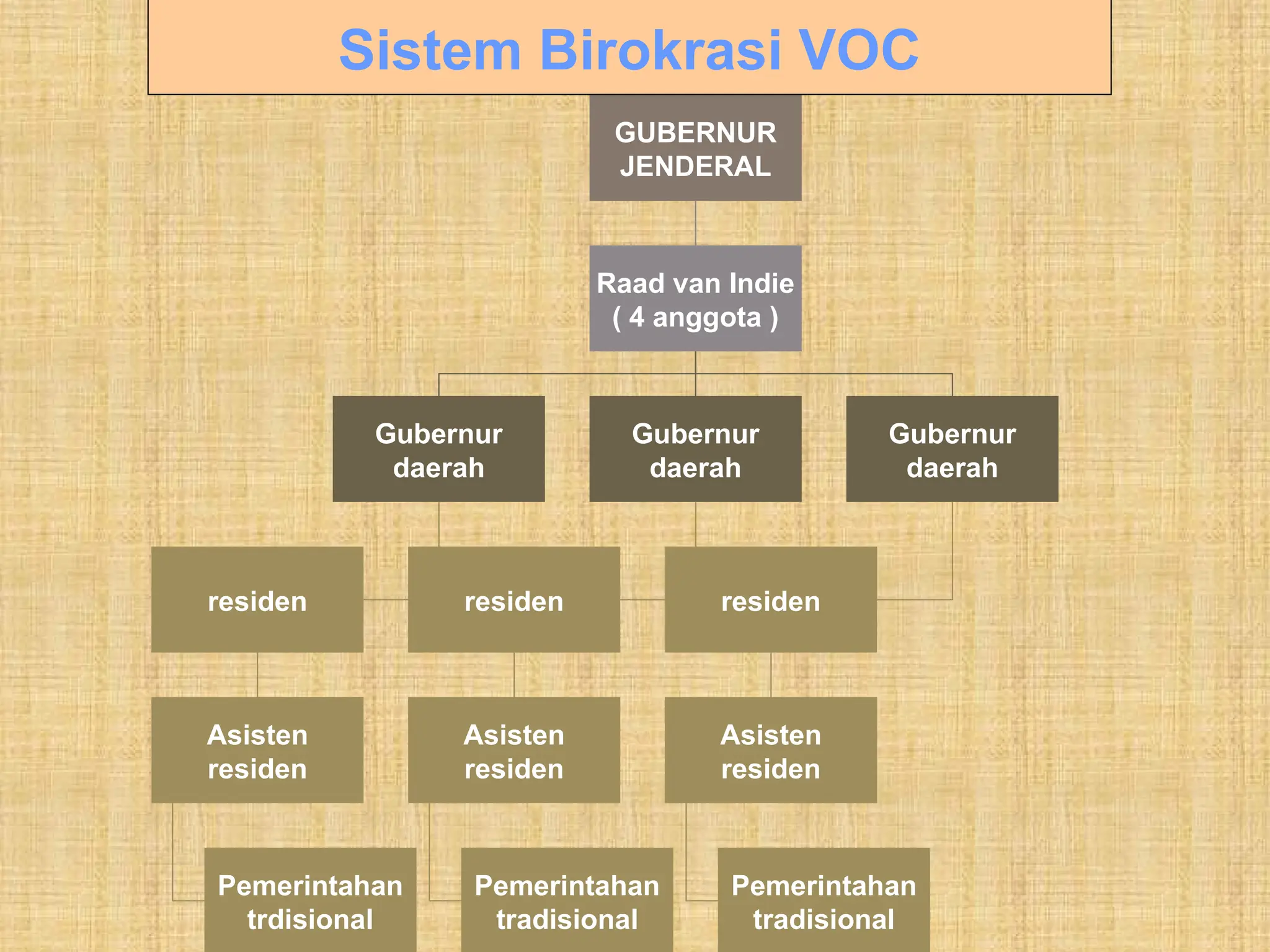 Sistem Birokrasi VOC

GUBERNUR JENDERAL

Raad van Indie ( 4 anggota )

Gubernur daerah

Gubernur daerah

Gubernur daerah

residen

residen

residen

Asisten residen

Asisten residen

Asisten residen

Pemerintahan trdisional

Pemerintahan tradisional

Pemerintahan tradisional